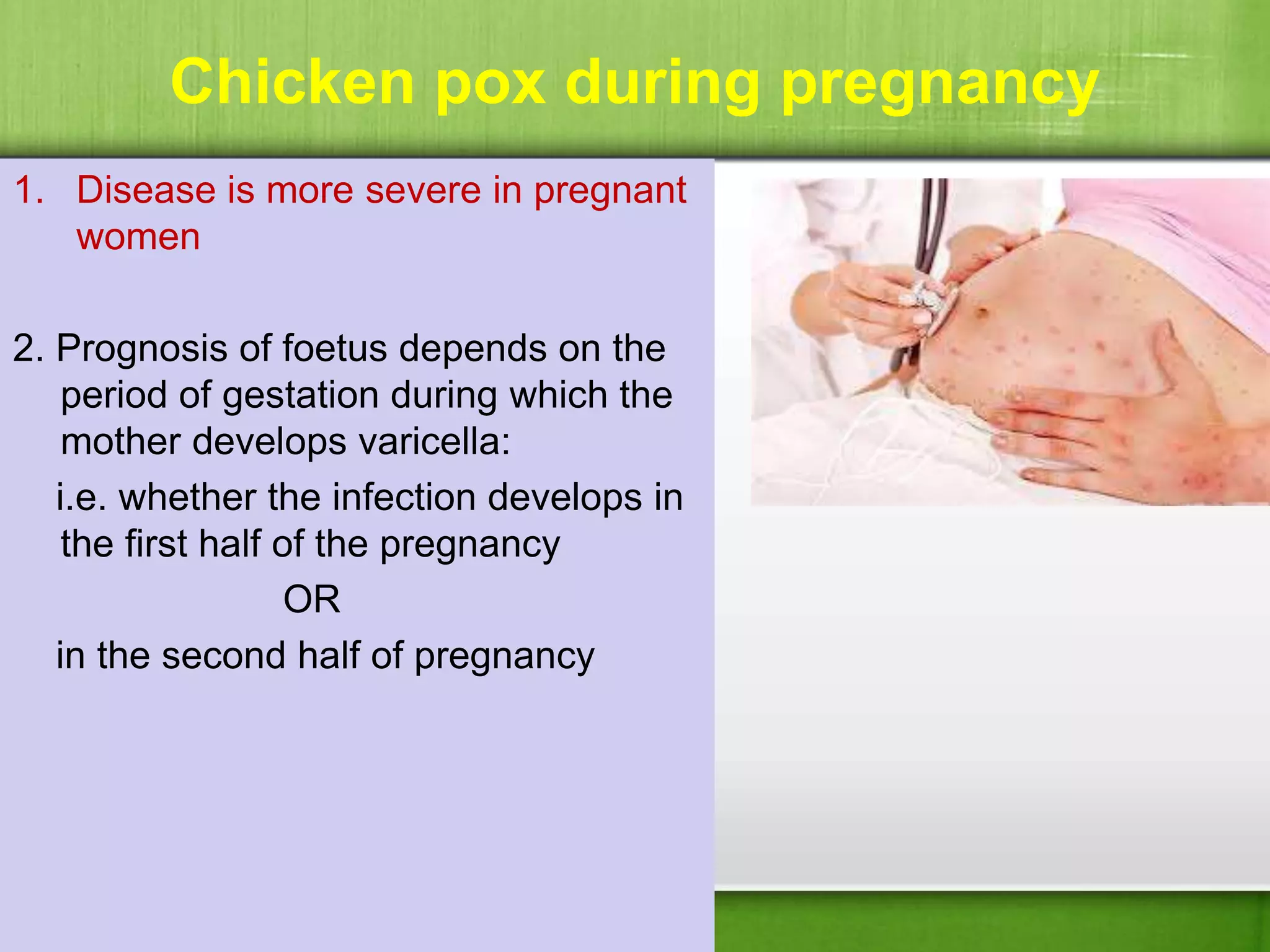 Chicken pox during pregnancy

1. Disease is more severe in pregnant women

2. Prognosis of foetus depends on the period of gestation during which the mother develops varicella:

i.e. whether the infection develops in the first half of the pregnancy

OR

in the second half of pregnancy